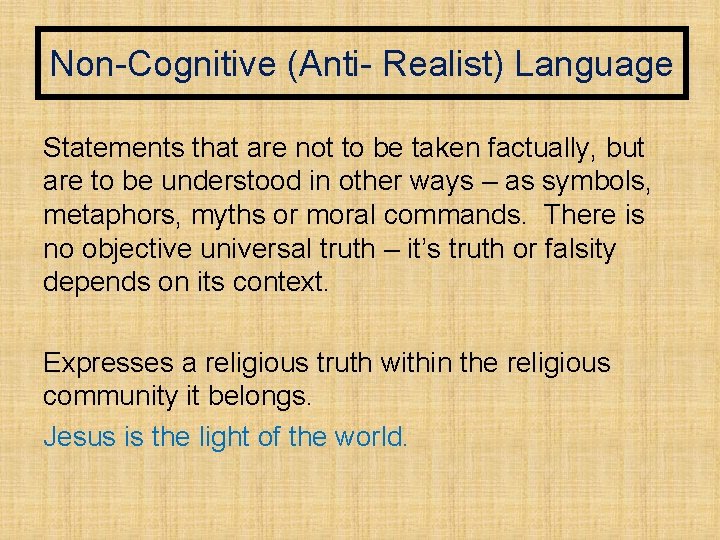 Non-Cognitive (Anti- Realist) Language

Statements that are not to be taken factually, but are to be understood in other ways – as symbols, metaphors, myths or moral commands. There is no objective universal truth – it's truth or falsity depends on its context.

Expresses a religious truth within the religious community it belongs.

Jesus is the light of the world.